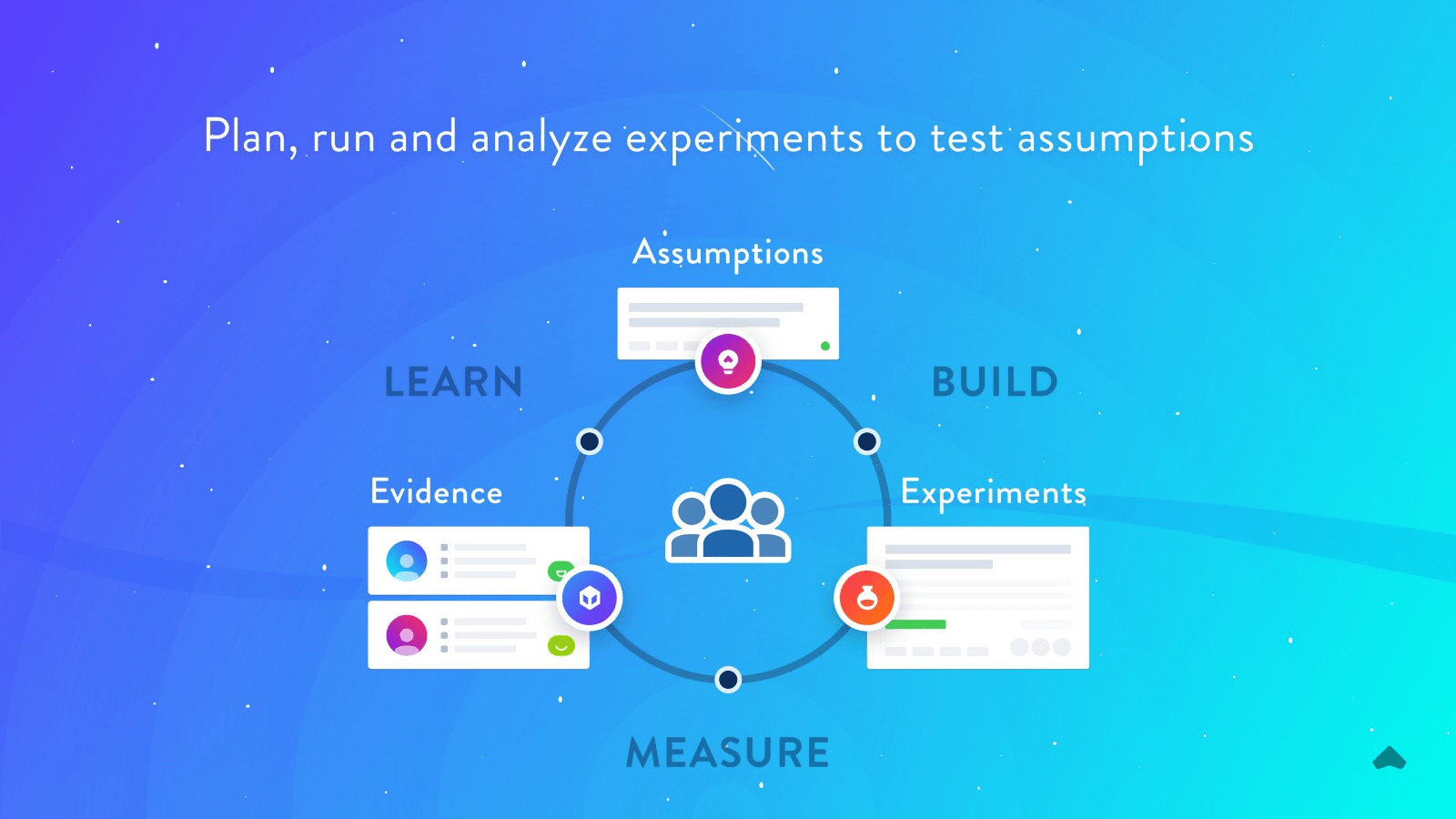 Plan, run and analyze experiments to test assumptions

Assumptions

LEARN

BUILD

Evidence

Experiments

MEASURE